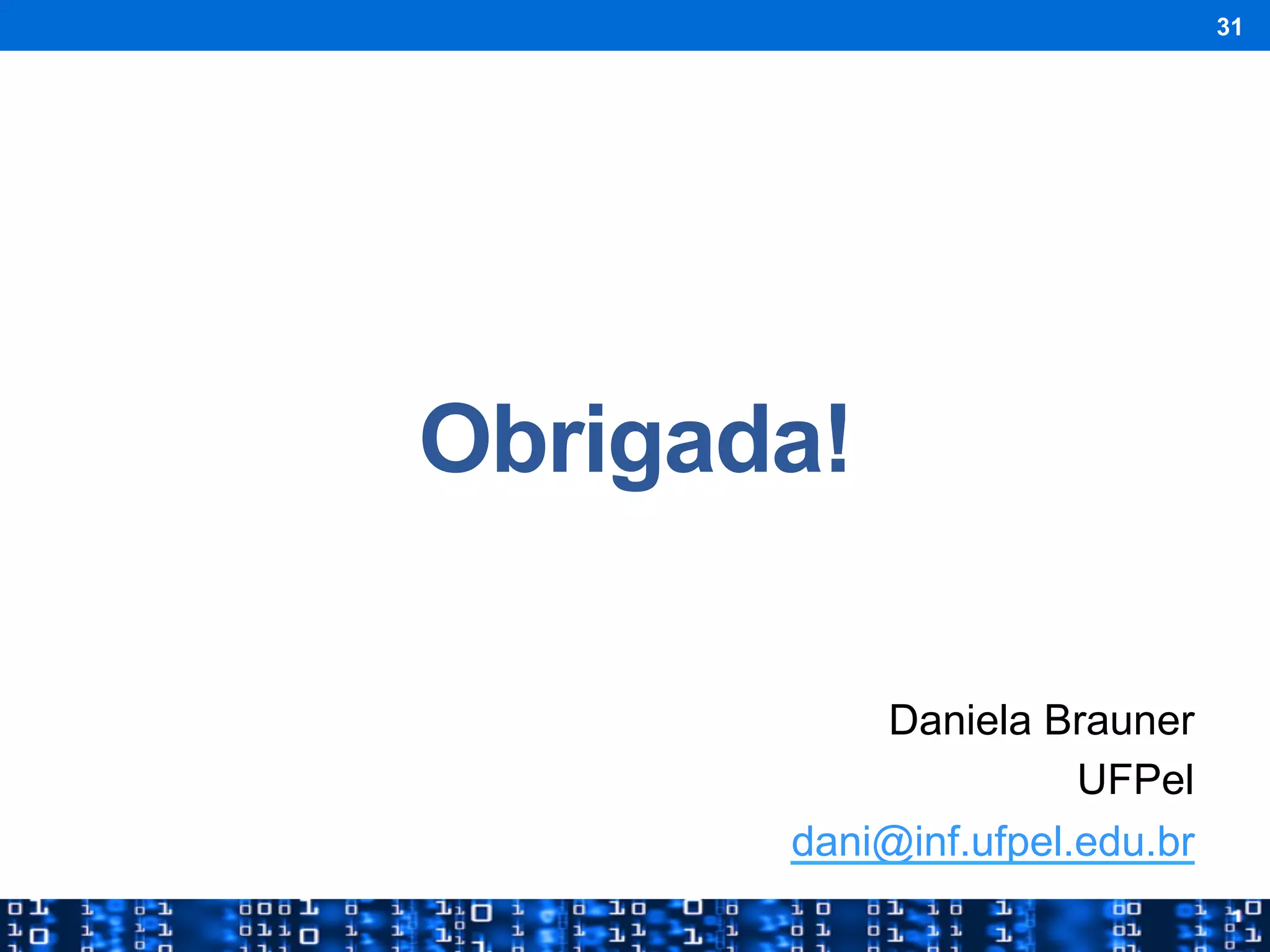 31

Obrigada!

Daniela Brauner
UFPel
dani@inf.ufpel.edu.br